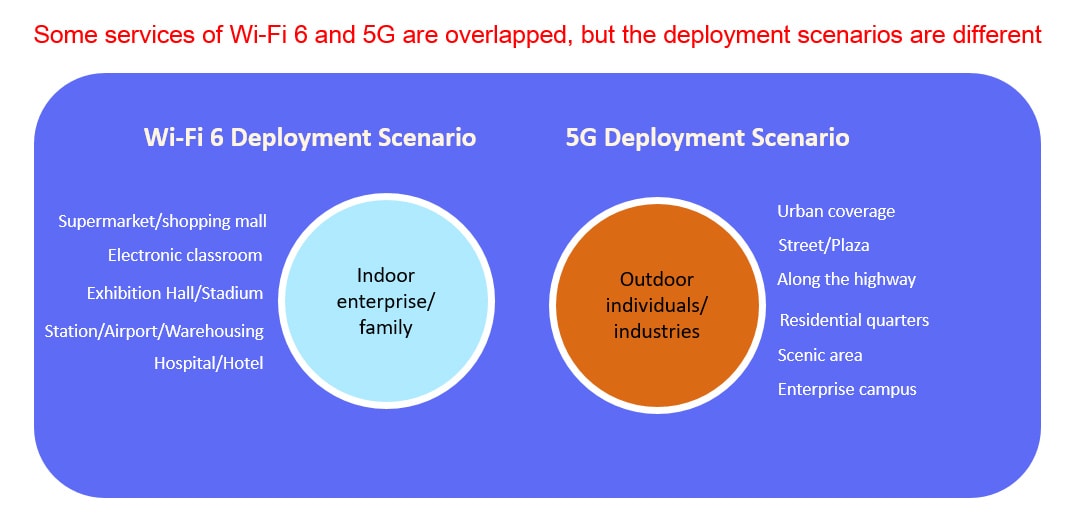 Some services of Wi-Fi 6 and 5G are overlapped, but the deployment scenarios are different

Wi-Fi 6 Deployment Scenario

Supermarket/shopping mall
Electronic classroom
Exhibition Hall/Stadium
Station/Airport/Warehousing
Hospital/Hotel

Indoor enterprise/ family

5G Deployment Scenario

Outdoor individuals/ industries

Urban coverage
Street/Plaza
Along the highway
Residential quarters
Scenic area
Enterprise campus